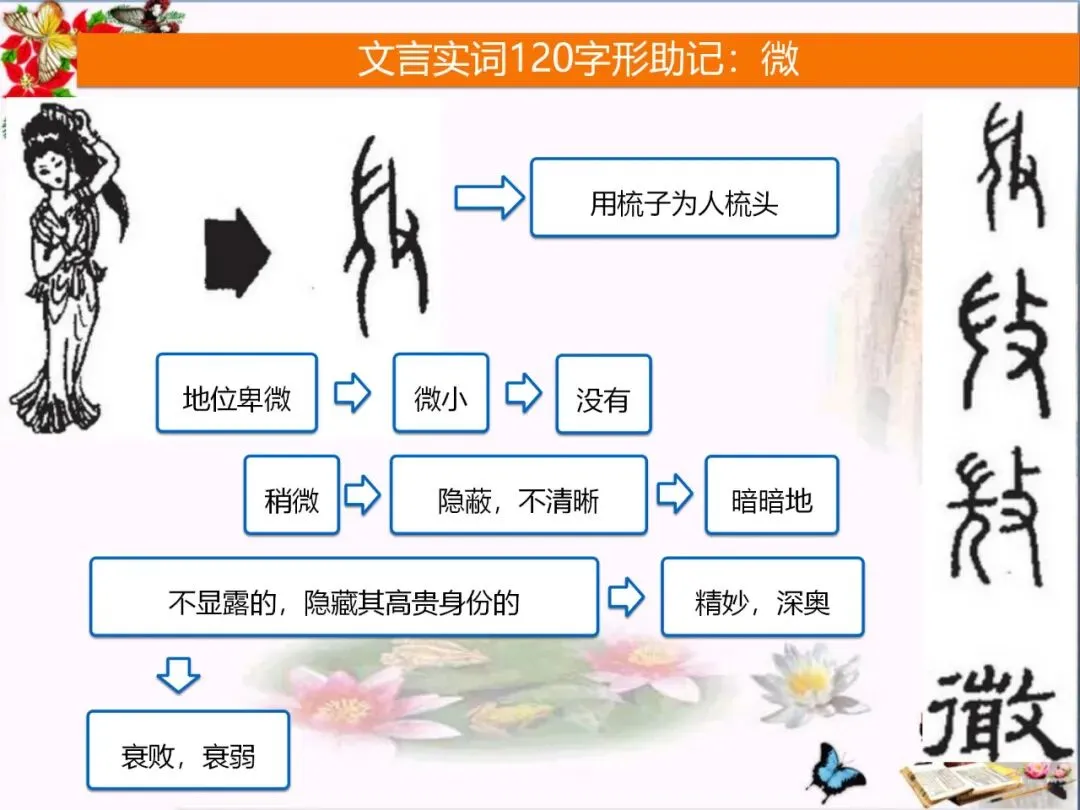 文言实词120字形助记：微

用梳子为人梳头

地位卑微

微小

没有

稍微

隐蔽，不清晰

暗暗地

不显露的，隐藏其高贵身份的

精妙，深奥

衰败，衰弱

微